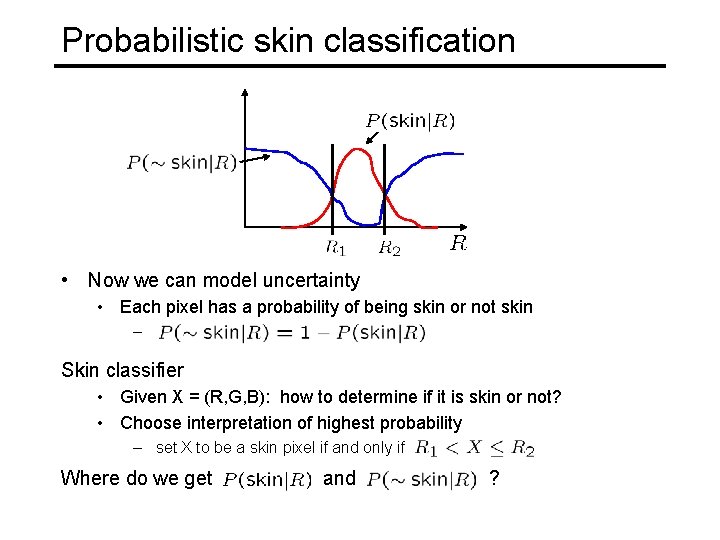 Probabilistic skin classification

$P(\text{skin}|R)$

$P(\sim \text{skin}|R)$

$R_1$ $R_2$ $R$

• Now we can model uncertainty
  • Each pixel has a probability of being skin or not skin
    – $P(\sim \text{skin}|R) = 1 - P(\text{skin}|R)$

Skin classifier
  • Given X = (R,G,B): how to determine if it is skin or not?
  • Choose interpretation of highest probability
    – set X to be a skin pixel if and only if $R_1 < X \leq R_2$

Where do we get $P(\text{skin}|R)$ and $P(\sim \text{skin}|R)$ ?